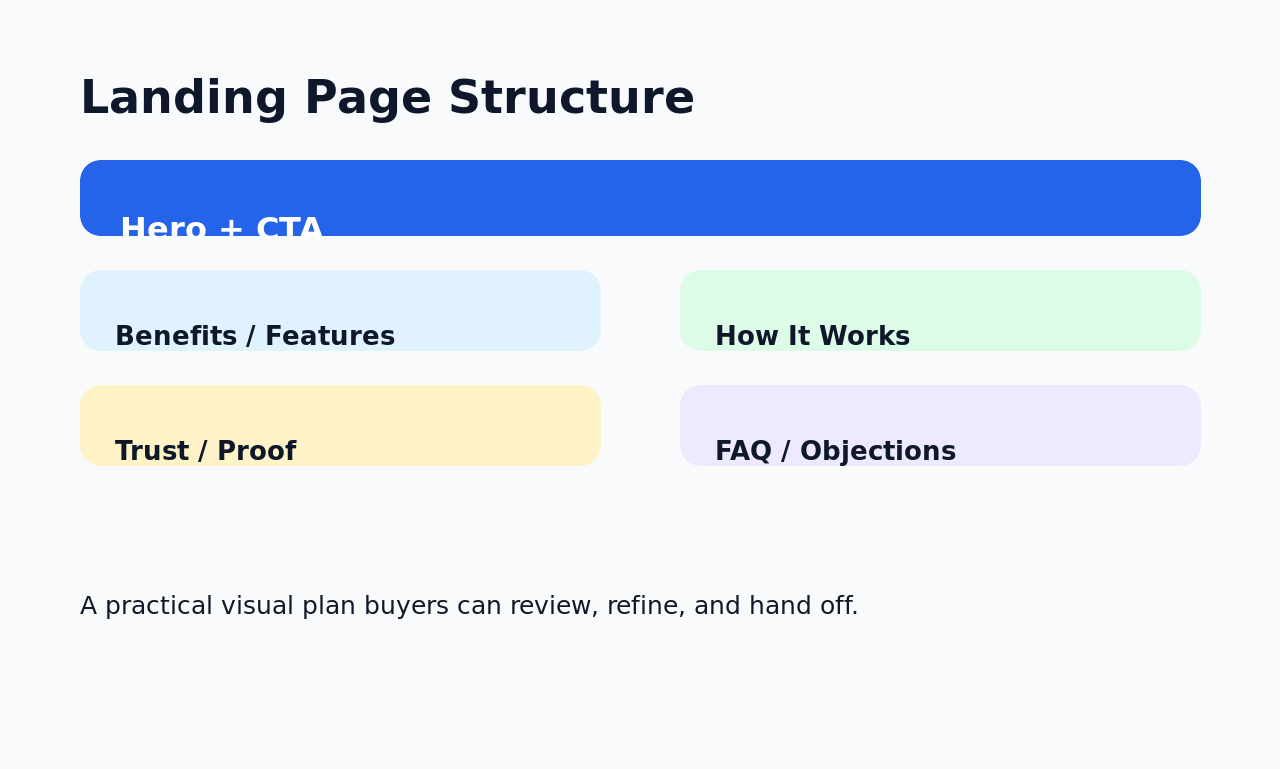 Landing Page Structure

Hero + CTA

Benefits / Features

How It Works

Trust / Proof

FAQ / Objections

A practical visual plan buyers can review, refine, and hand off.